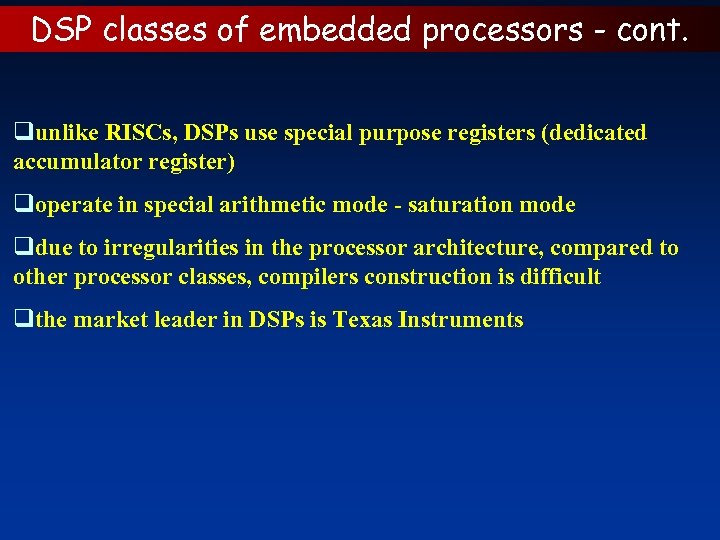 DSP classes of embedded processors - cont.

❑unlike RISCs, DSPs use special purpose registers (dedicated accumulator register)

❑operate in special arithmetic mode - saturation mode

❑due to irregularities in the processor architecture, compared to other processor classes, compilers construction is difficult

❑the market leader in DSPs is Texas Instruments